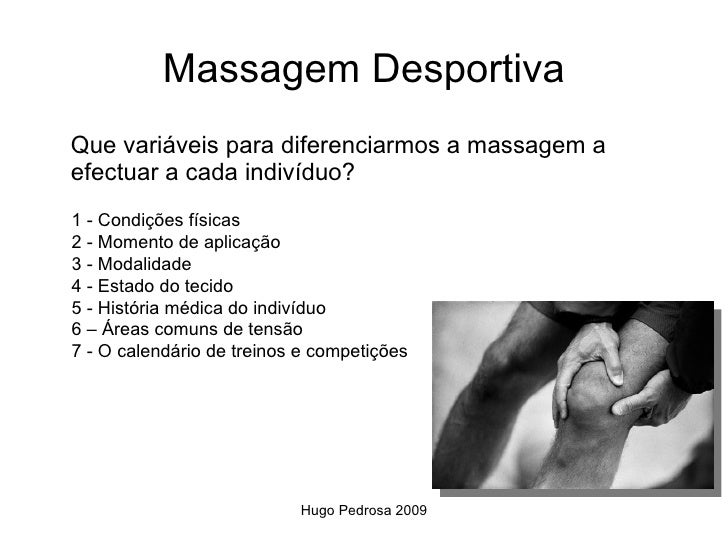 Massagem Desportiva

Que variáveis para diferenciarmos a massagem a efectuar a cada indivíduo?

1 - Condições físicas
2 - Momento de aplicação
3 - Modalidade
4 - Estado do tecido
5 - História médica do indivíduo
6 – Áreas comuns de tensão
7 - O calendário de treinos e competições

Hugo Pedrosa 2009